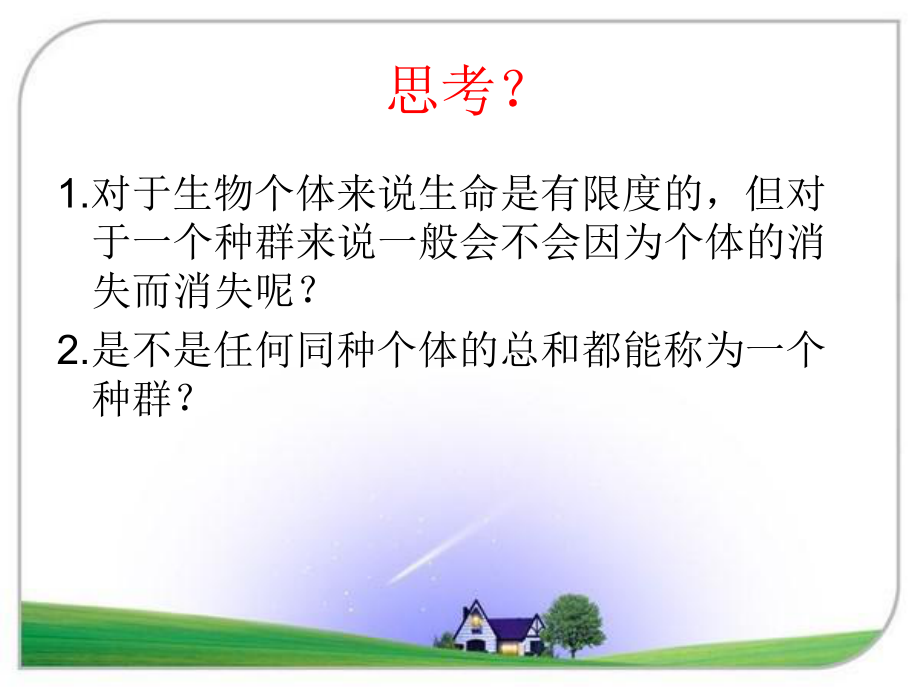 思考？

1.对于生物个体来说生命是有限度的，但对于一个种群来说一般会不会因为个体的消失而消失呢？

2.是不是任何同种个体的总和都能称为一个种群？